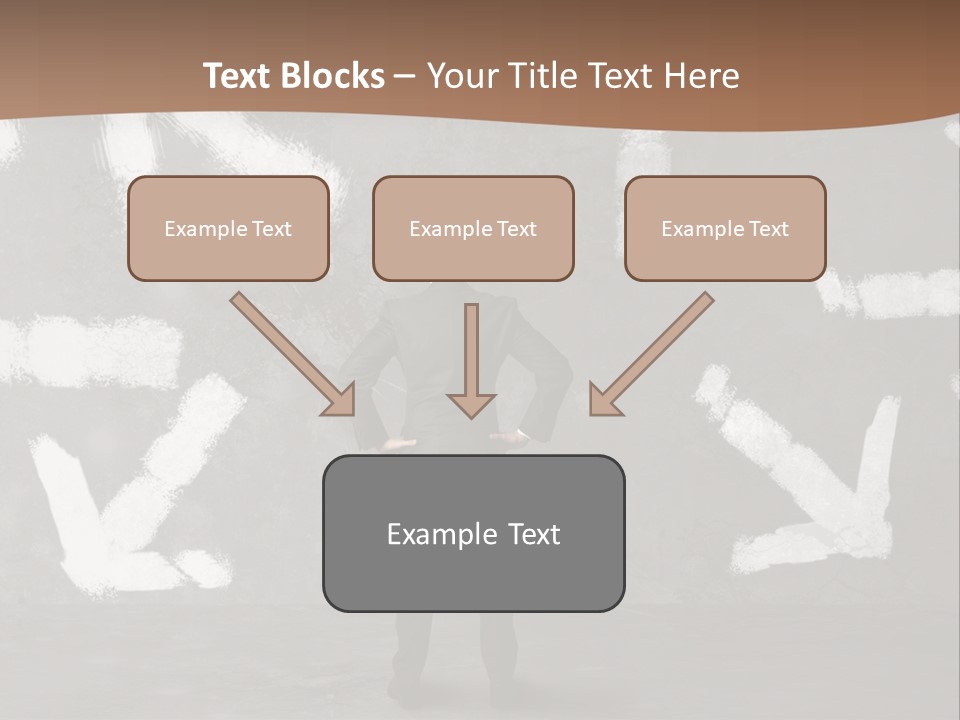 Text Blocks – Your Title Text Here

Example Text

Example Text

Example Text

Example Text